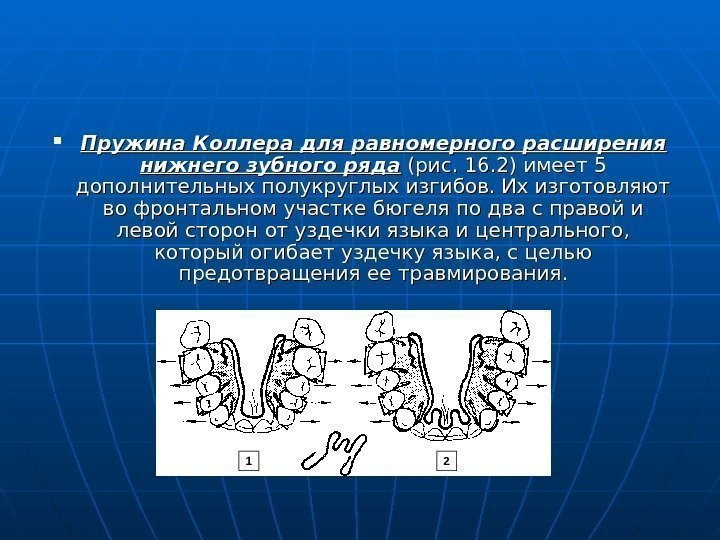 Пружина Коллера для равномерного расширения нижнего зубного ряда (рис. 16.2) имеет 5 дополнительных полукруглых изгибов. Их изготовляют во фронтальном участке бюгеля по два с правой и левой сторон от уздечки языка и центрального, который огибает уздечку языка, с целью предотвращения ее травмирования.

1

2